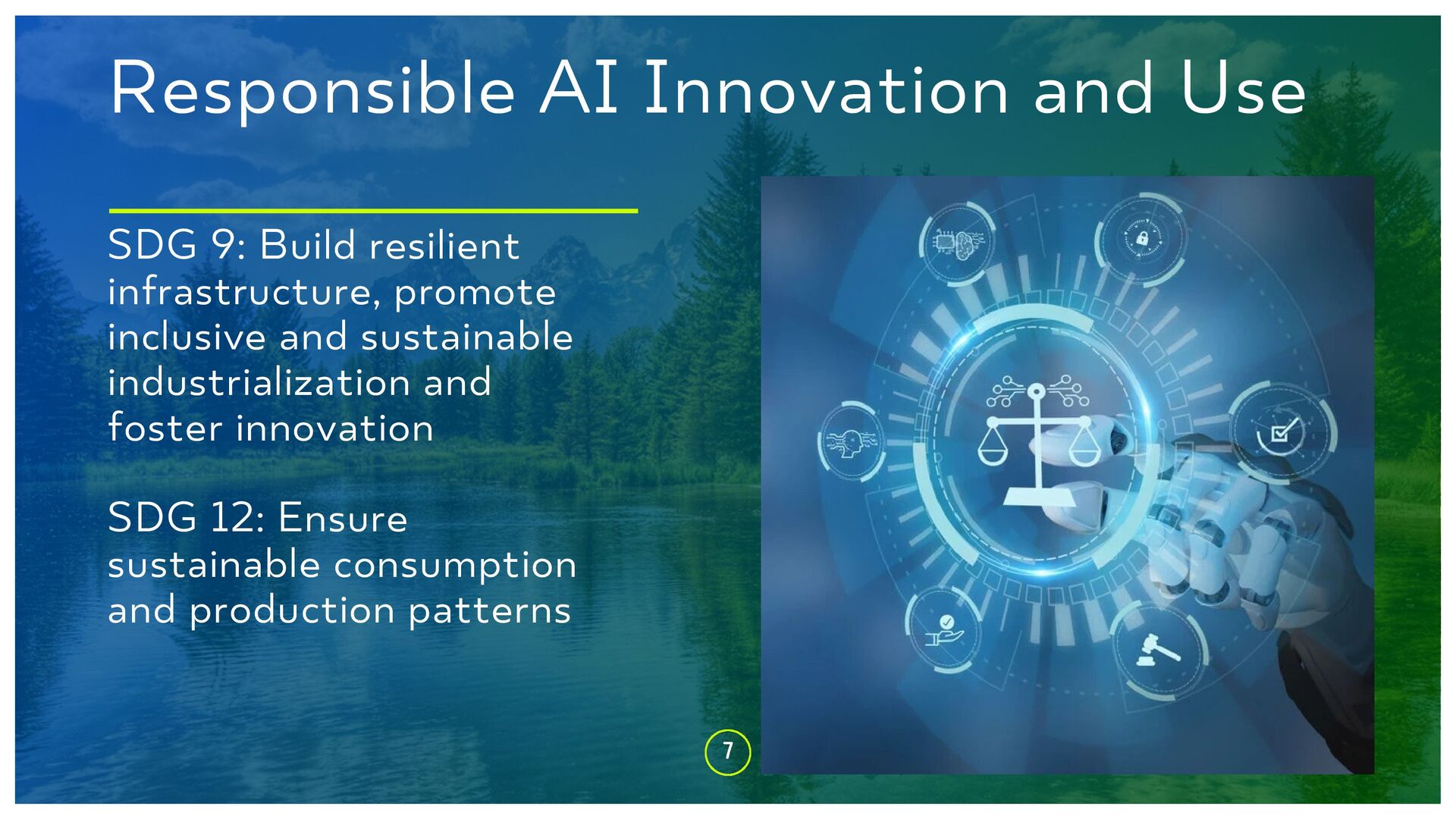 Responsible AI Innovation and Use

SDG 9: Build resilient infrastructure, promote inclusive and sustainable industrialization and foster innovation

SDG 12: Ensure sustainable consumption and production patterns

7